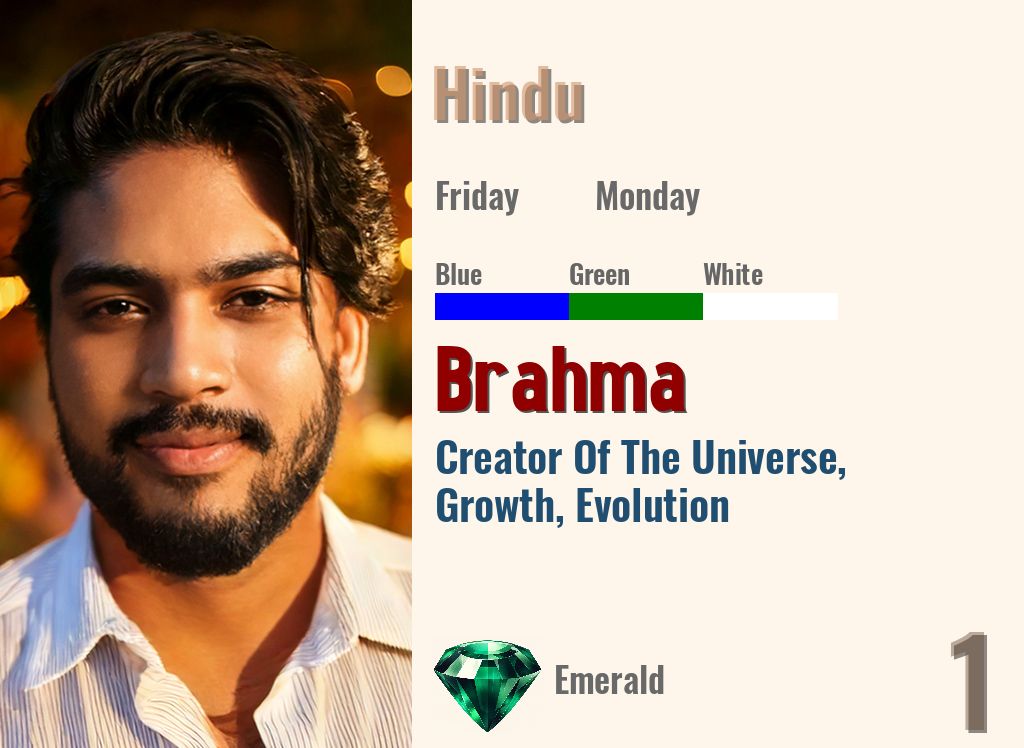 Hindu

Friday Monday

Blue Green White

Brahma

Creator Of The Universe, Growth, Evolution

Emerald

1